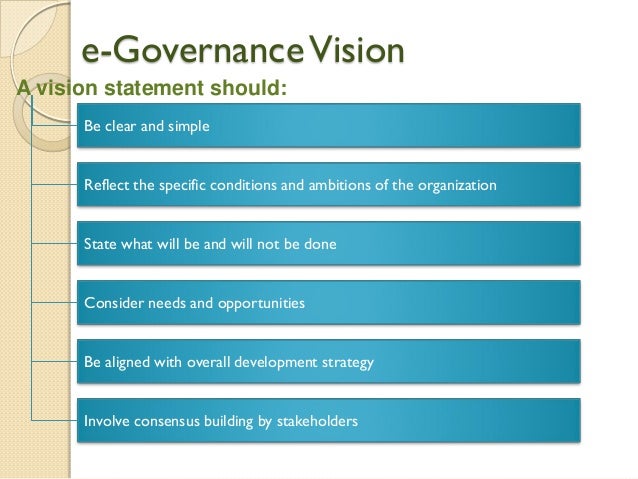 e-Governance Vision

A vision statement should:

Be clear and simple

Reflect the specific conditions and ambitions of the organization

State what will be and will not be done

Consider needs and opportunities

Be aligned with overall development strategy

Involve consensus building by stakeholders